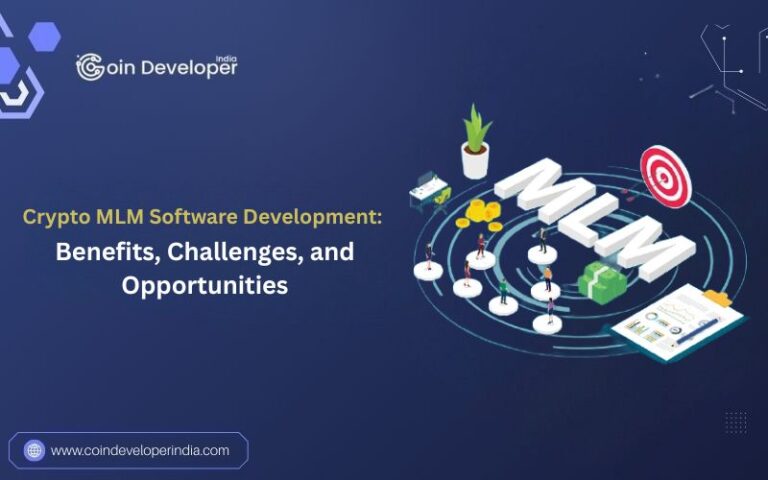 Coin Developer India

Crypto MLM Software Development:
Benefits, Challenges, and Opportunities

MLM

www.coindeveloperindia.com